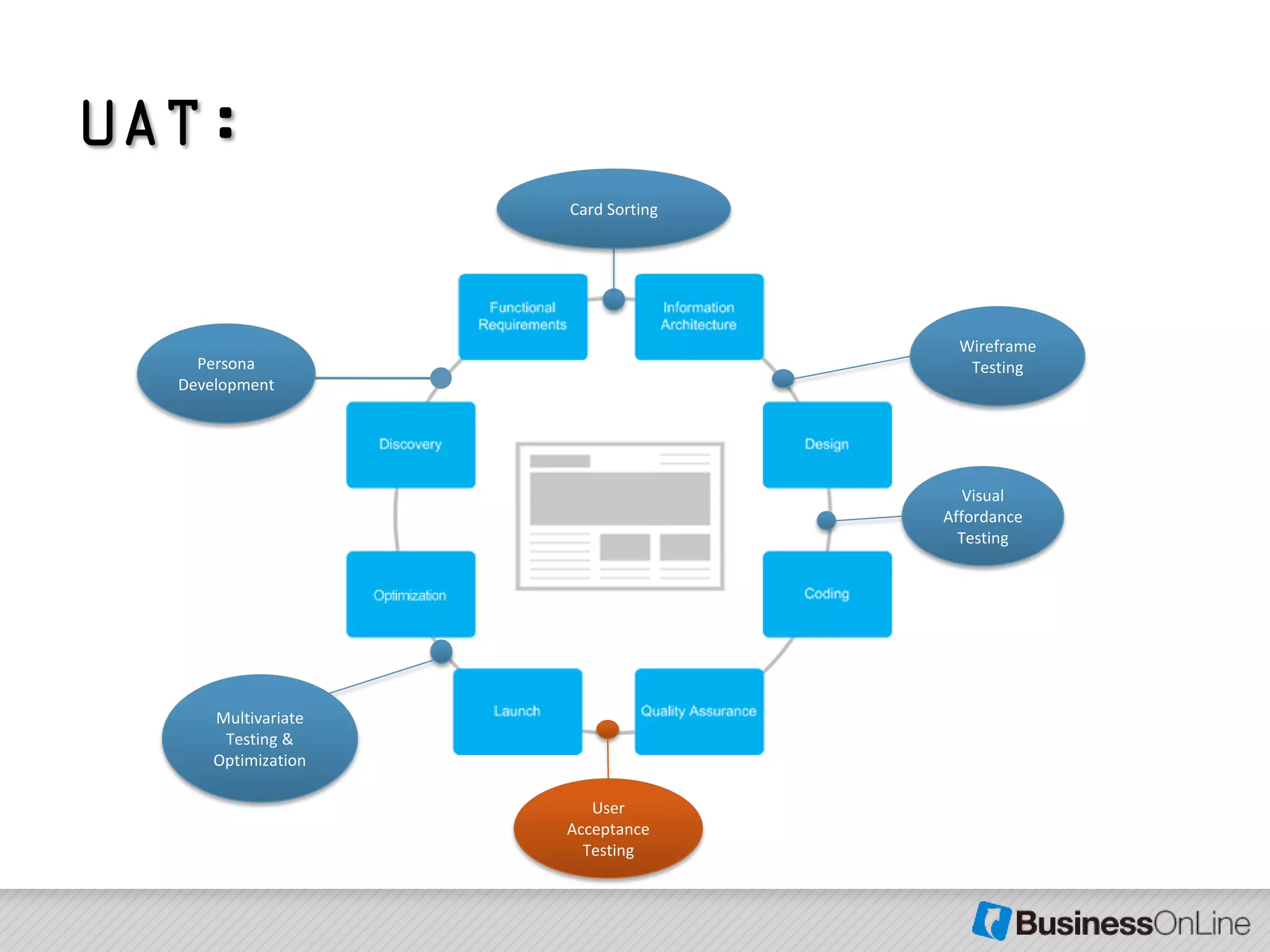 UAT:

Card Sorting

Functional Requirements

Information Architecture

Persona Development

Wireframe Testing

Discovery

Design

Visual Affordance Testing

Optimization

Coding

Launch

Quality Assurance

Multivariate Testing & Optimization

User Acceptance Testing

BusinessOnLine